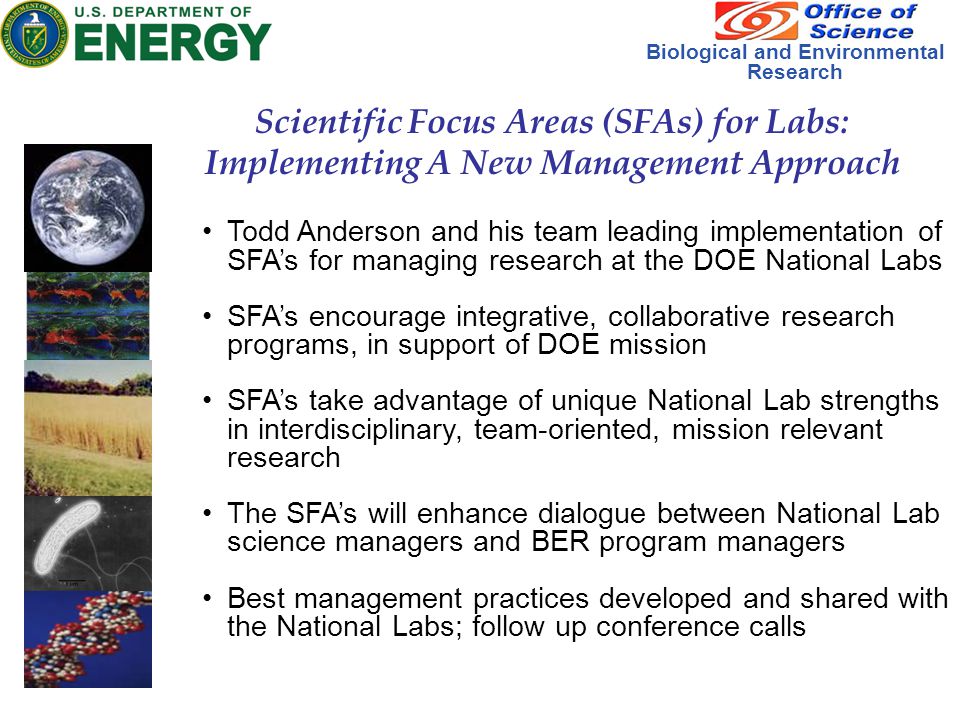 U.S. DEPARTMENT OF
ENERGY

Office of Science
Biological and Environmental Research

Scientific Focus Areas (SFAs) for Labs: Implementing A New Management Approach

• Todd Anderson and his team leading implementation of SFA's for managing research at the DOE National Labs

• SFA's encourage integrative, collaborative research programs, in support of DOE mission

• SFA's take advantage of unique National Lab strengths in interdisciplinary, team-oriented, mission relevant research

• The SFA's will enhance dialogue between National Lab science managers and BER program managers

• Best management practices developed and shared with the National Labs; follow up conference calls